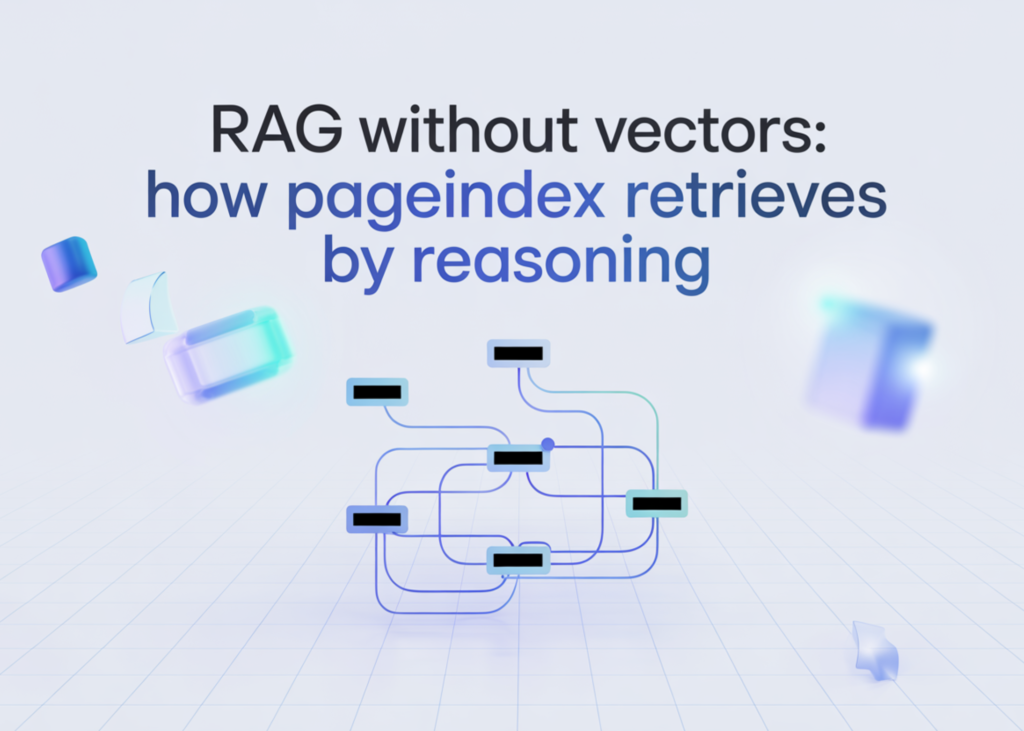 RAG without vectors:
how pageindex retrieves by reasoning